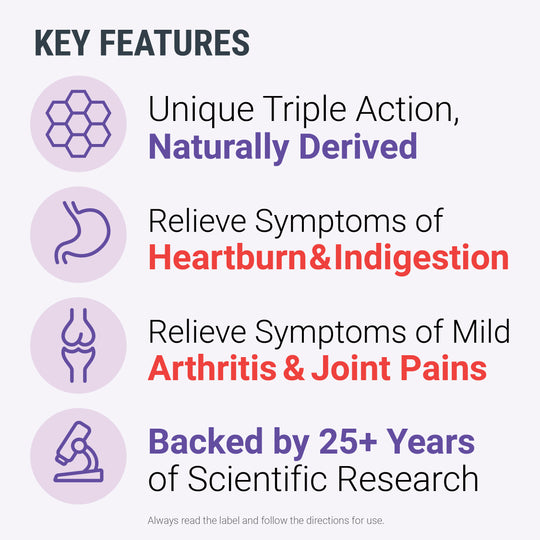 KEY FEATURES

Unique Triple Action, Naturally Derived

Relieve Symptoms of Heartburn&Indigestion

Relieve Symptoms of Mild Arthritis & Joint Pains

Backed by 25+ Years of Scientific Research

Always read the label and follow the directions for use.